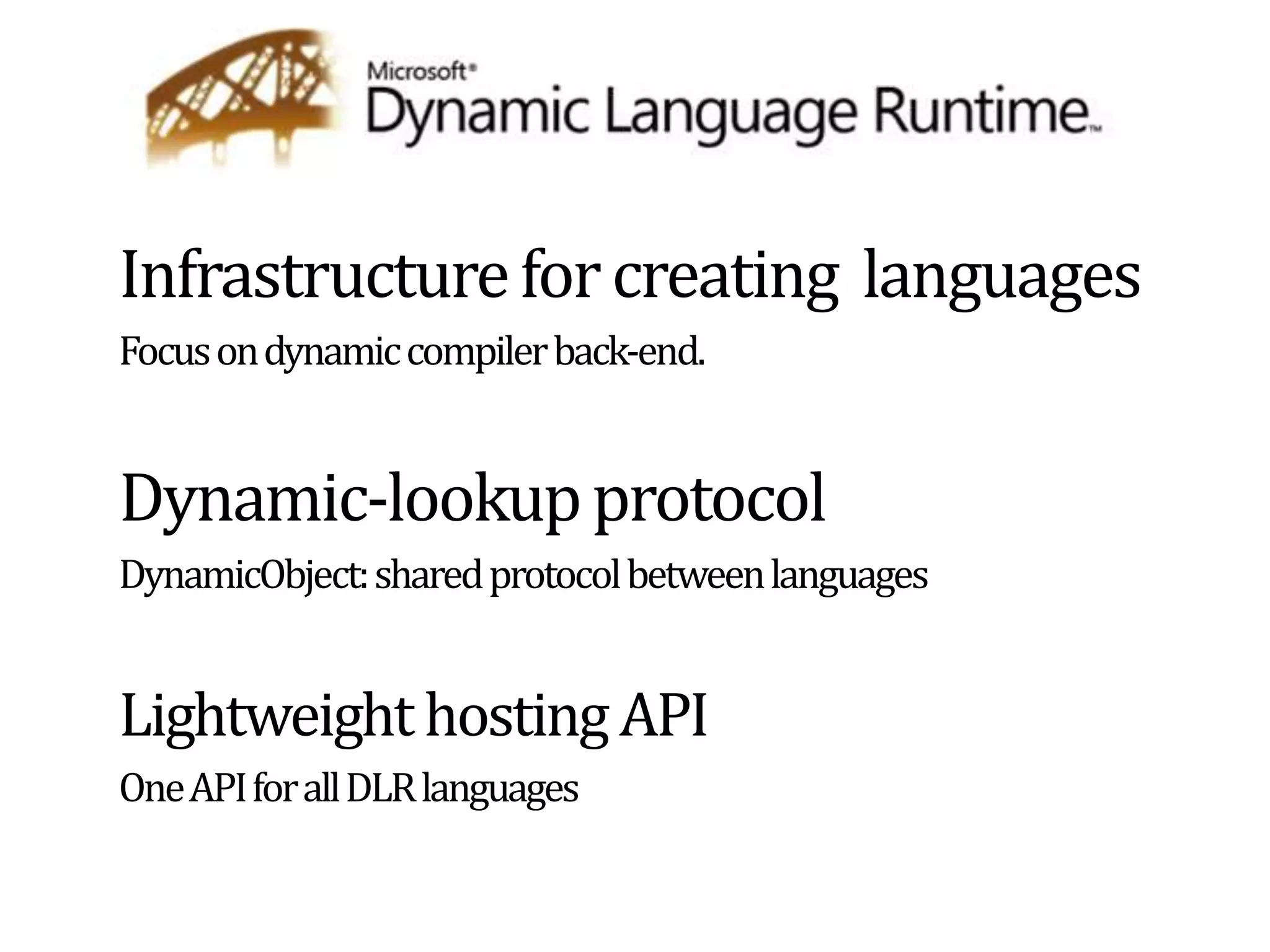 Microsoft®
Dynamic Language Runtime™

Infrastructure for creating languages

Focus on dynamic compiler back-end.

Dynamic-lookup protocol

DynamicObject: shared protocol between languages

Lightweight hosting API

One API for all DLR languages